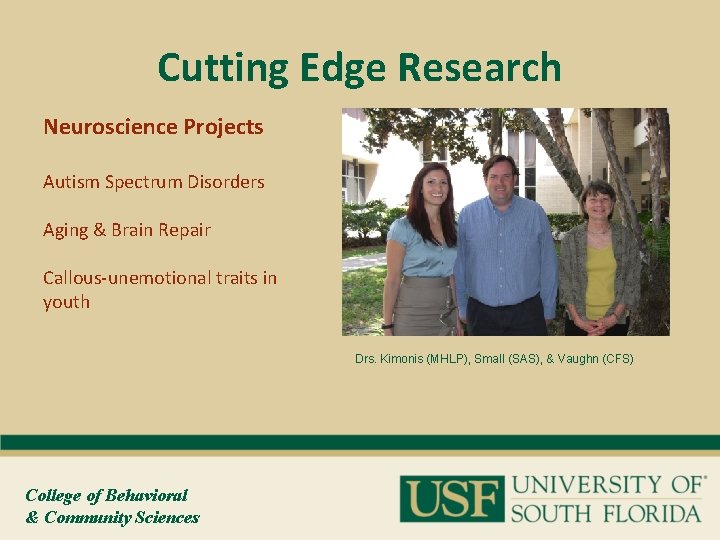 Cutting Edge Research

Neuroscience Projects

Autism Spectrum Disorders

Aging & Brain Repair

Callous-unemotional traits in youth

Drs. Kimonis (MHLP), Small (SAS), & Vaughn (CFS)

College of Behavioral & Community Sciences

USF UNIVERSITY OF SOUTH FLORIDA